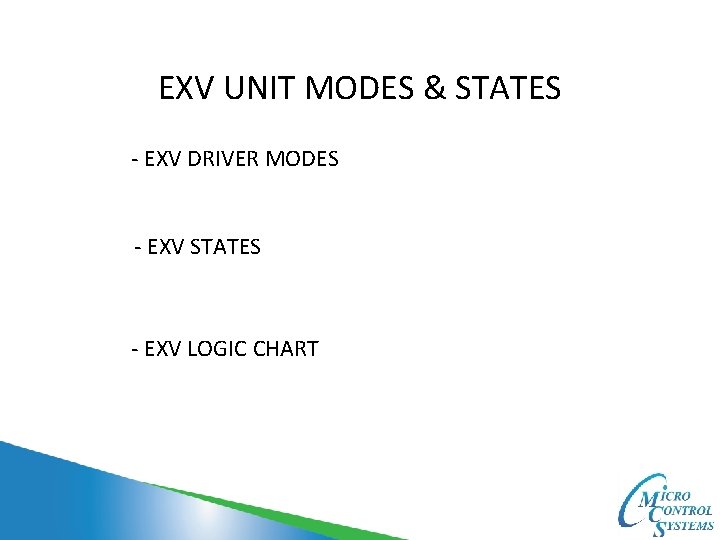 EXV UNIT MODES & STATES

- EXV DRIVER MODES

- EXV STATES

- EXV LOGIC CHART

MICRO CONTROL SYSTEMS